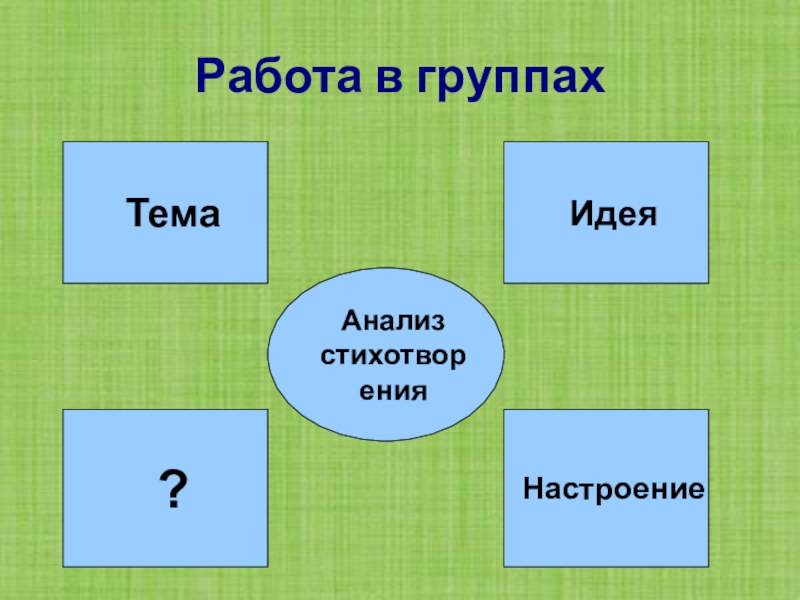 Работа в группах

Тема

Идея

Анализ стихотворения

?

Настроение